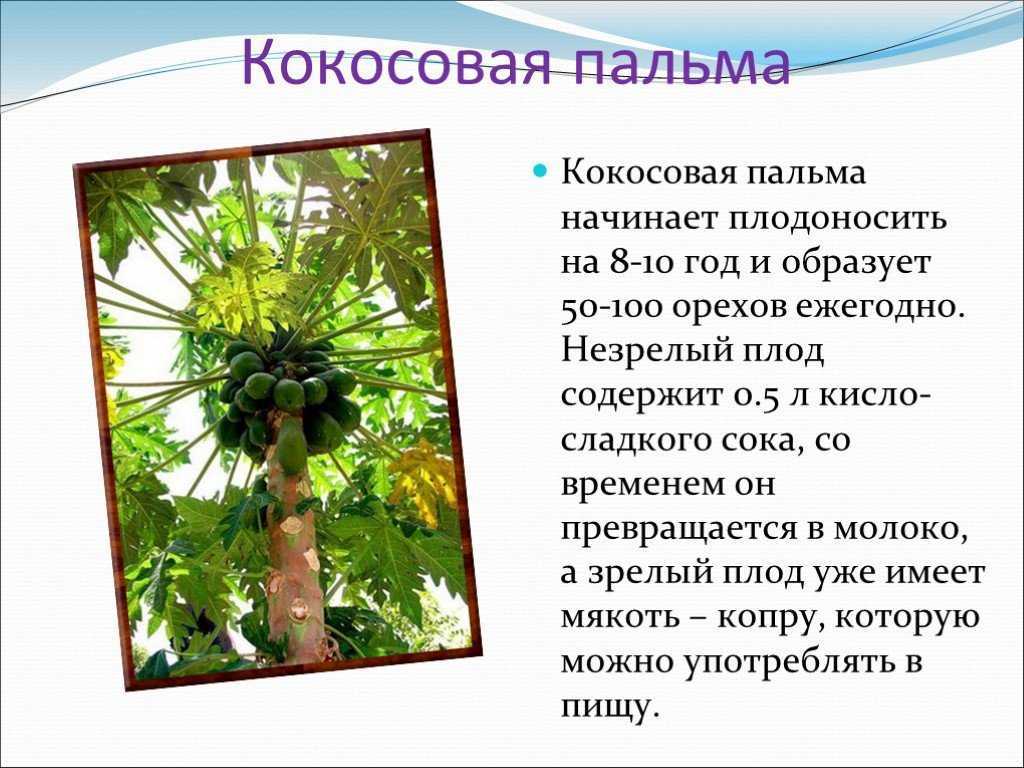 Кокосовая пальма

Кокосовая пальма начинает плодоносить на 8-10 год и образует 50-100 орехов ежегодно. Незрелый плод содержит 0.5 л кисло-сладкого сока, со временем он превращается в молоко, а зрелый плод уже имеет мякоть – копру, которую можно употреблять в пищу.